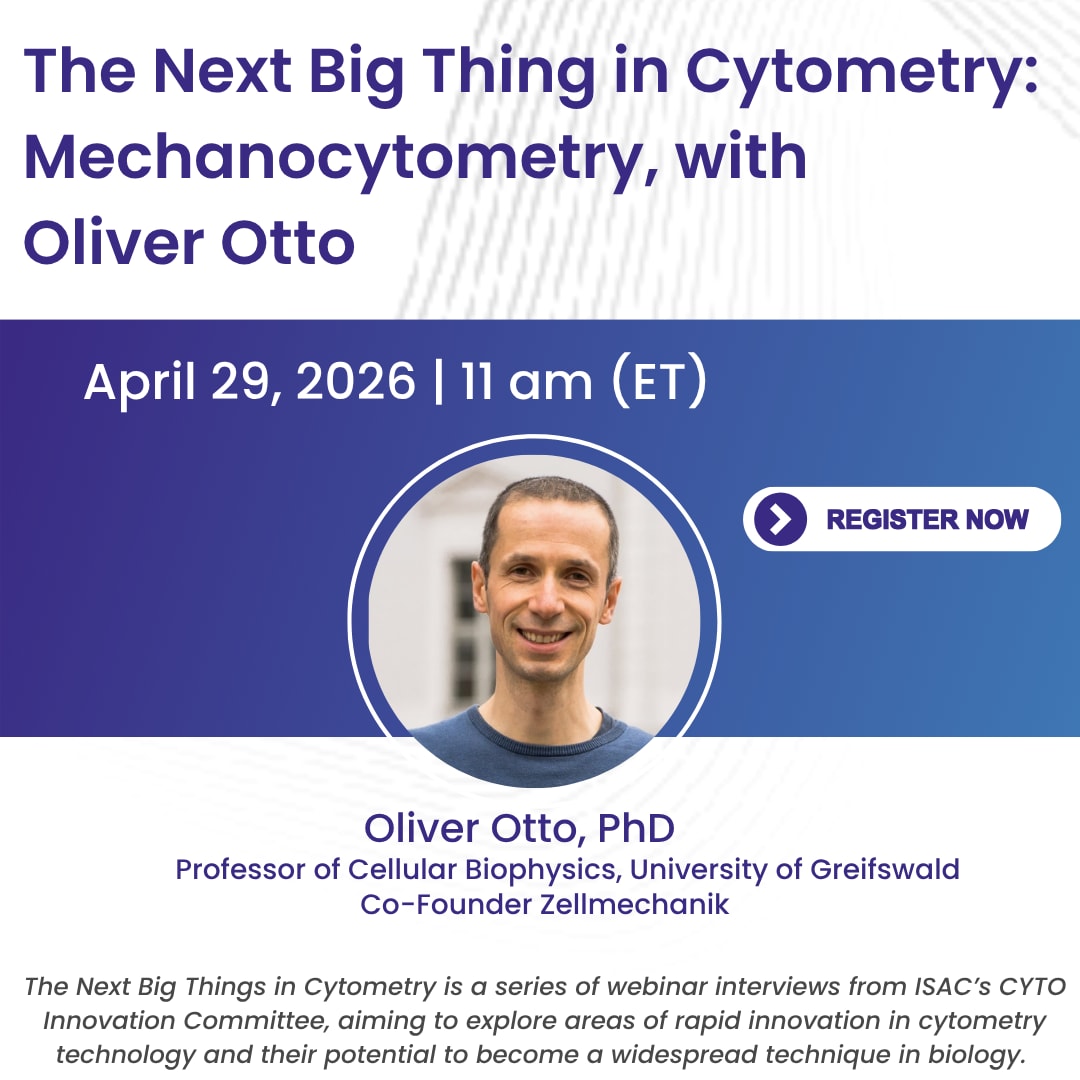 The Next Big Thing in Cytometry: Mechanocytometry, with Oliver Otto

April 29, 2026 | 11 am (ET)

REGISTER NOW

Oliver Otto, PhD
Professor of Cellular Biophysics, University of Greifswald
Co-Founder Zellmechanik

The Next Big Things in Cytometry is a series of webinar interviews from ISAC's CYTO Innovation Committee, aiming to explore areas of rapid innovation in cytometry technology and their potential to become a widespread technique in biology.